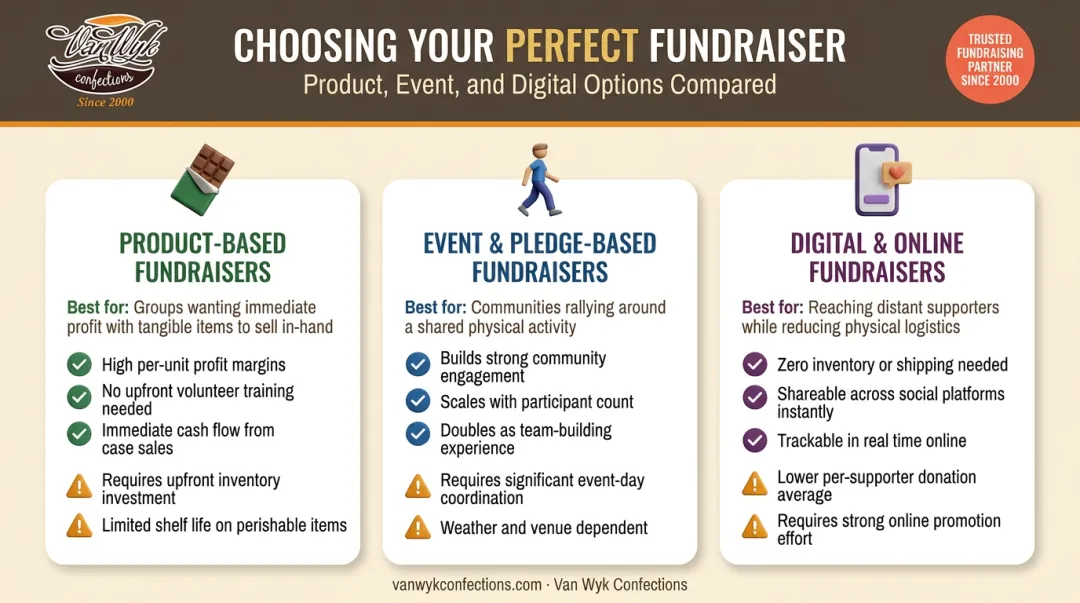 Van Wyk confections Since 2000

CHOOSING YOUR PERFECT FUNDRAISER

Product, Event, and Digital Options Compared

TRUSTED FUNDRAISING PARTNER SINCE 2000

PRODUCT-BASED FUNDRAISERS

Best for: Groups wanting immediate profit with tangible items to sell in-hand

High per-unit profit margins

No upfront volunteer training needed

Immediate cash flow from case sales

Requires upfront inventory investment

Limited shelf life on perishable items

EVENT & PLEDGE-BASED FUNDRAISERS

Best for: Communities rallying around a shared physical activity

Builds strong community engagement

Scales with participant count

Doubles as team-building experience

Requires significant event-day coordination

Weather and venue dependent

DIGITAL & ONLINE FUNDRAISERS

Best for: Reaching distant supporters while reducing physical logistics

Zero inventory or shipping needed

Shareable across social platforms instantly

Trackable in real time online

Lower per-supporter donation average

Requires strong online promotion effort

vanwykconfections.com · Van Wyk Confections